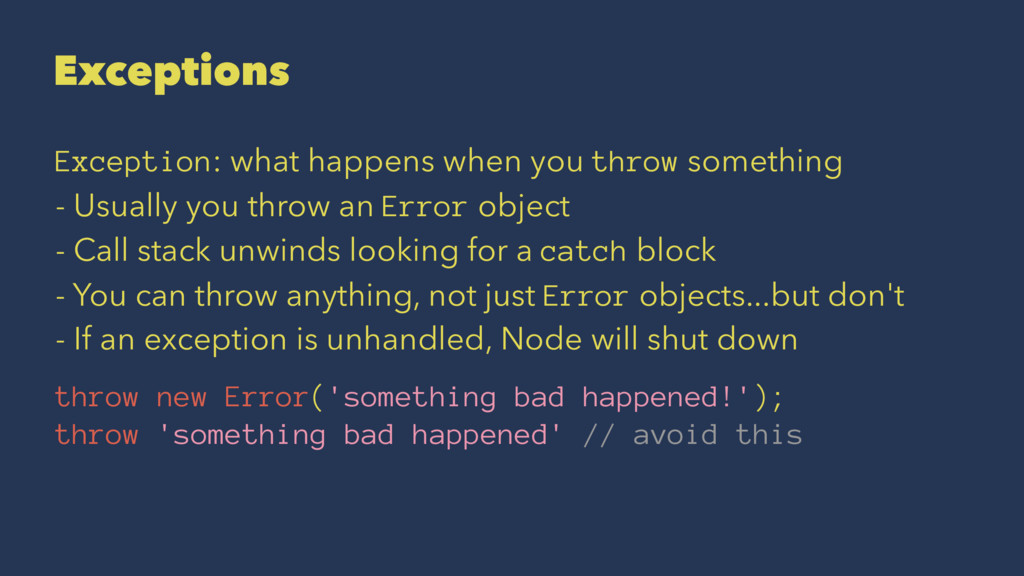 Exceptions

Exception: what happens when you throw something
- Usually you throw an Error object
- Call stack unwinds looking for a catch block
- You can throw anything, not just Error objects...but don't
- If an exception is unhandled, Node will shut down

throw new Error('something bad happened!');
throw 'something bad happened' // avoid this